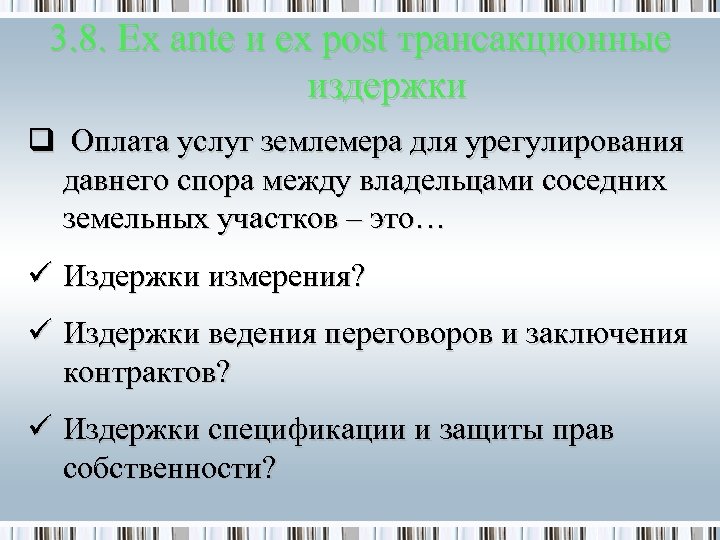 3.8. Ex ante и ex post трансакционные издержки

❑ Оплата услуг землемера для урегулирования давнего спора между владельцами соседних земельных участков – это…

✓ Издержки измерения?

✓ Издержки ведения переговоров и заключения контрактов?

✓ Издержки спецификации и защиты прав собственности?